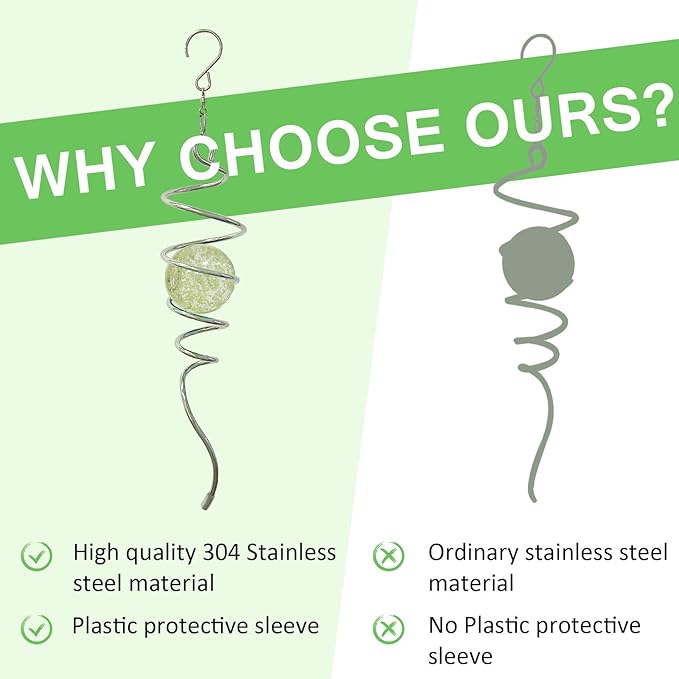 WHY CHOOSE OURS?

High quality 304 Stainless steel material

Plastic protective sleeve

Ordinary stainless steel material

No Plastic protective sleeve